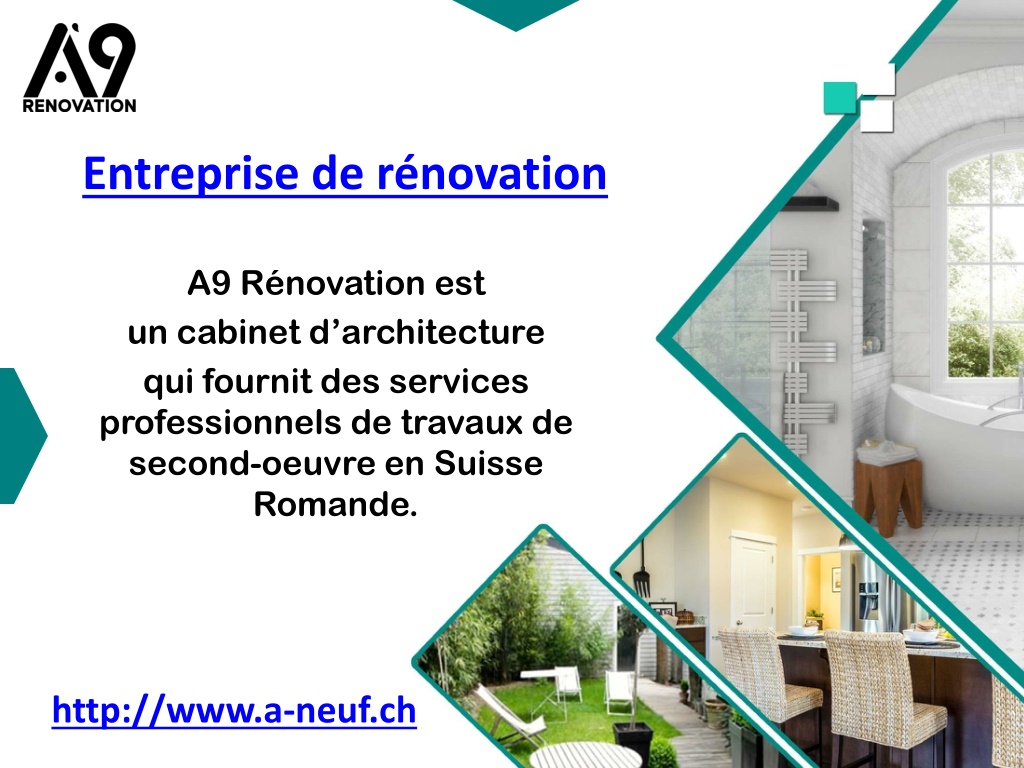 A9
RENOVATION

Entreprise de rénovation

A9 Rénovation est un cabinet d’architecture qui fournit des services professionnels de travaux de second-oeuvre en Suisse Romande.

http://www.a-neuf.ch